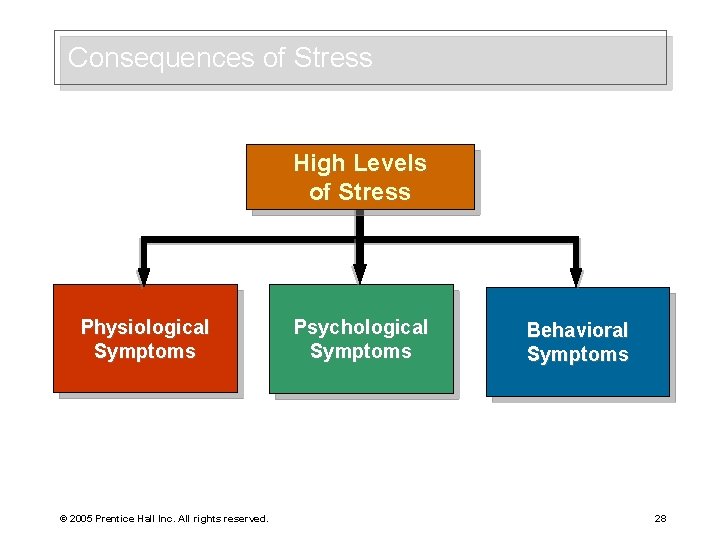 Consequences of Stress

High Levels of Stress

Physiological Symptoms

Psychological Symptoms

Behavioral Symptoms

© 2005 Prentice Hall Inc. All rights reserved.

28